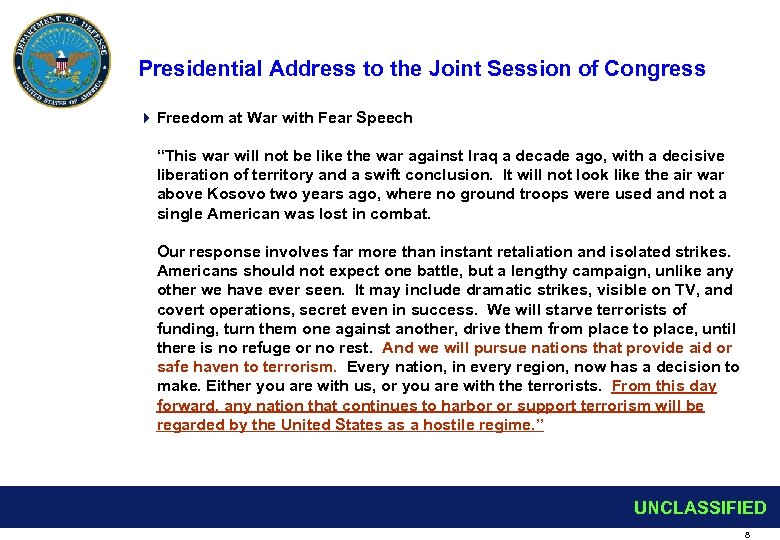 DEPARTMENT OF DEFENSE
UNITED STATES OF AMERICA

Presidential Address to the Joint Session of Congress

Freedom at War with Fear Speech

"This war will not be like the war against Iraq a decade ago, with a decisive liberation of territory and a swift conclusion. It will not look like the air war above Kosovo two years ago, where no ground troops were used and not a single American was lost in combat.

Our response involves far more than instant retaliation and isolated strikes. Americans should not expect one battle, but a lengthy campaign, unlike any other we have ever seen. It may include dramatic strikes, visible on TV, and covert operations, secret even in success. We will starve terrorists of funding, turn them one against another, drive them from place to place, until there is no refuge or no rest. And we will pursue nations that provide aid or safe haven to terrorism. Every nation, in every region, now has a decision to make. Either you are with us, or you are with the terrorists. From this day forward, any nation that continues to harbor or support terrorism will be regarded by the United States as a hostile regime."

UNCLASSIFIED

8